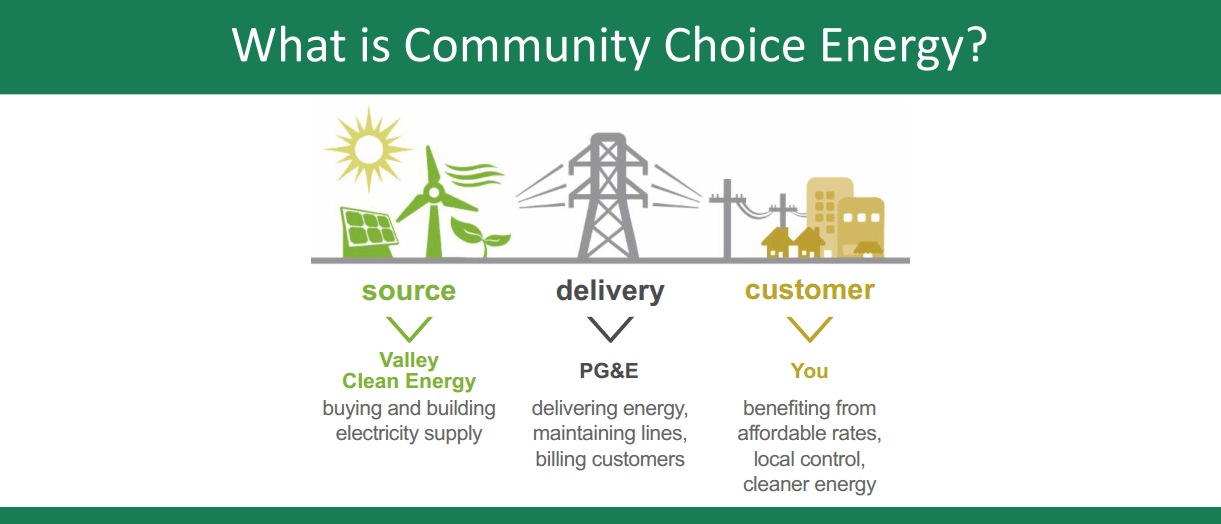 What is Community Choice Energy?

source

Valley Clean Energy

buying and building electricity supply

delivery

PG&E

delivering energy, maintaining lines, billing customers

customer

You

benefiting from affordable rates, local control, cleaner energy